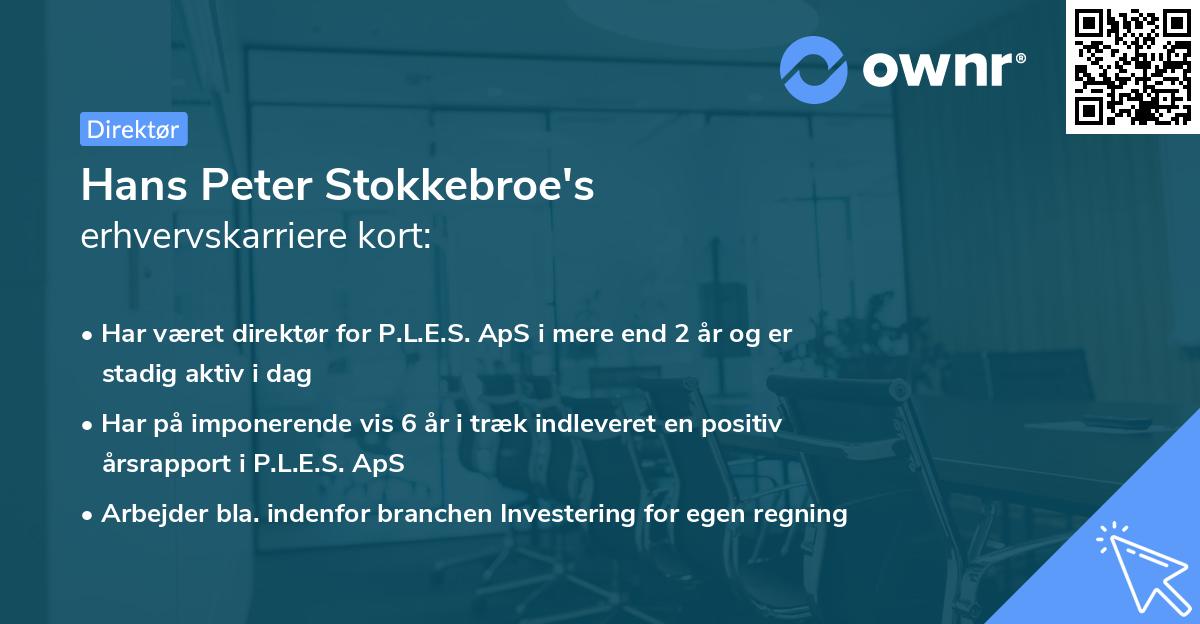 ownr®

Direktør

Hans Peter Stokkebroe's
erhvervskarriere kort:

• Har været direktør for P.L.E.S. ApS i mere end 2 år og er stadig aktiv i dag

• Har på imponerende vis 6 år i træk indleveret en positiv årsrapport i P.L.E.S. ApS

• Arbejder bla. indenfor branchen Investering for egen regning